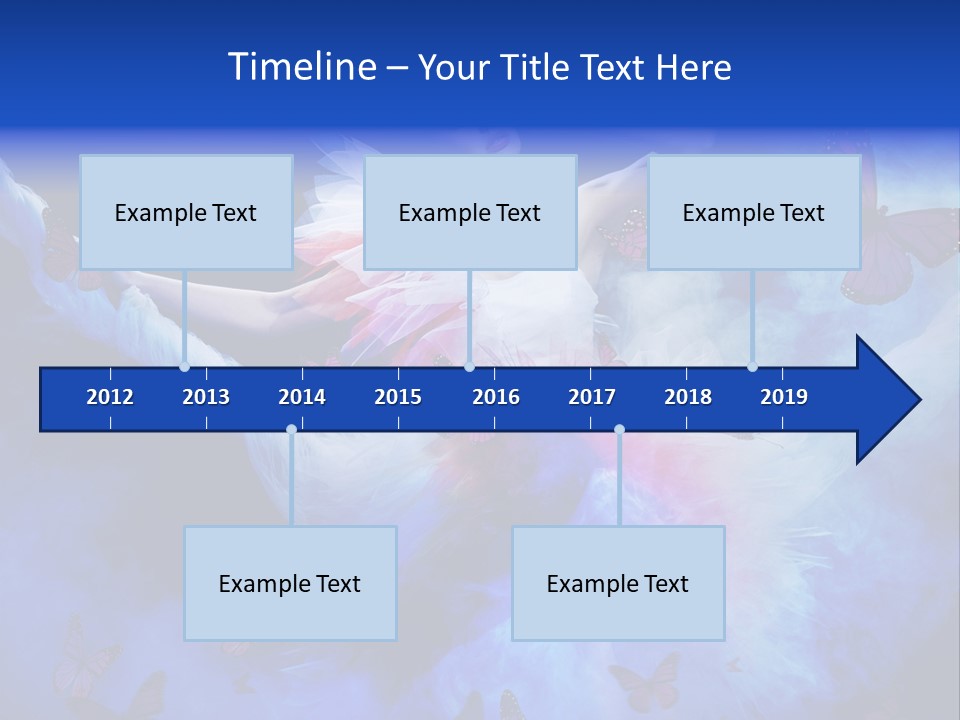 Timeline – Your Title Text Here

Example Text

Example Text

Example Text

2012 2013 2014 2015 2016 2017 2018 2019

Example Text

Example Text